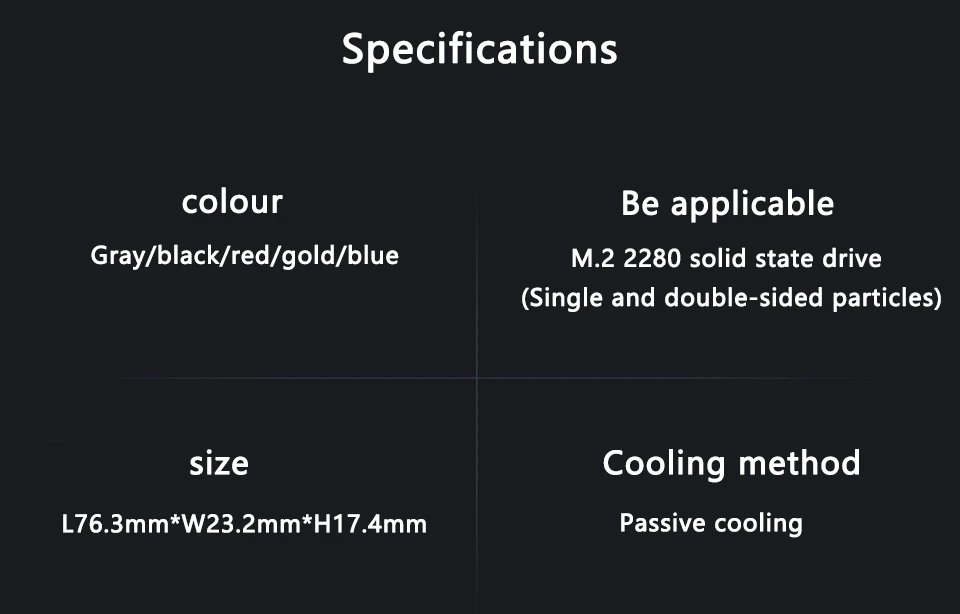 Specifications

colour
Gray/black/red/gold/blue

Be applicable
M.2 2280 solid state drive
(Single and double-sided particles)

size
L76.3mm*W23.2mm*H17.4mm

Cooling method
Passive cooling